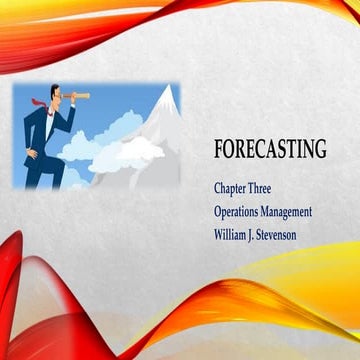 FORECASTING

Chapter Three

Operations Management

William J. Stevenson